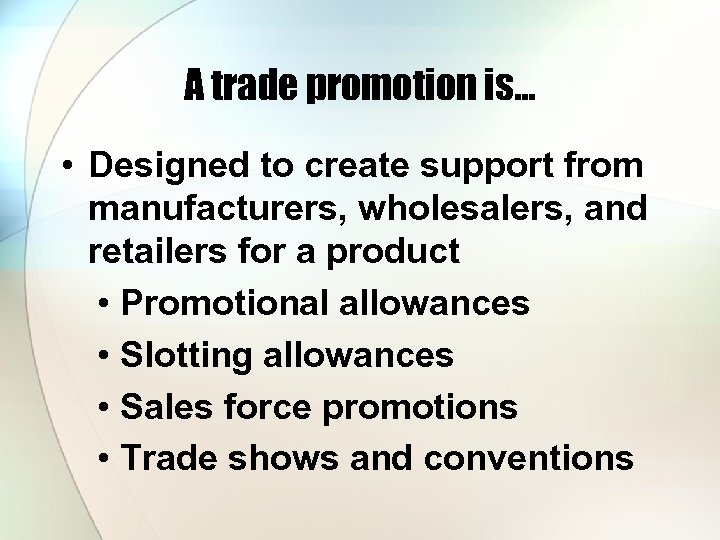 A trade promotion is…

• Designed to create support from manufacturers, wholesalers, and retailers for a product
  • Promotional allowances
  • Slotting allowances
  • Sales force promotions
  • Trade shows and conventions